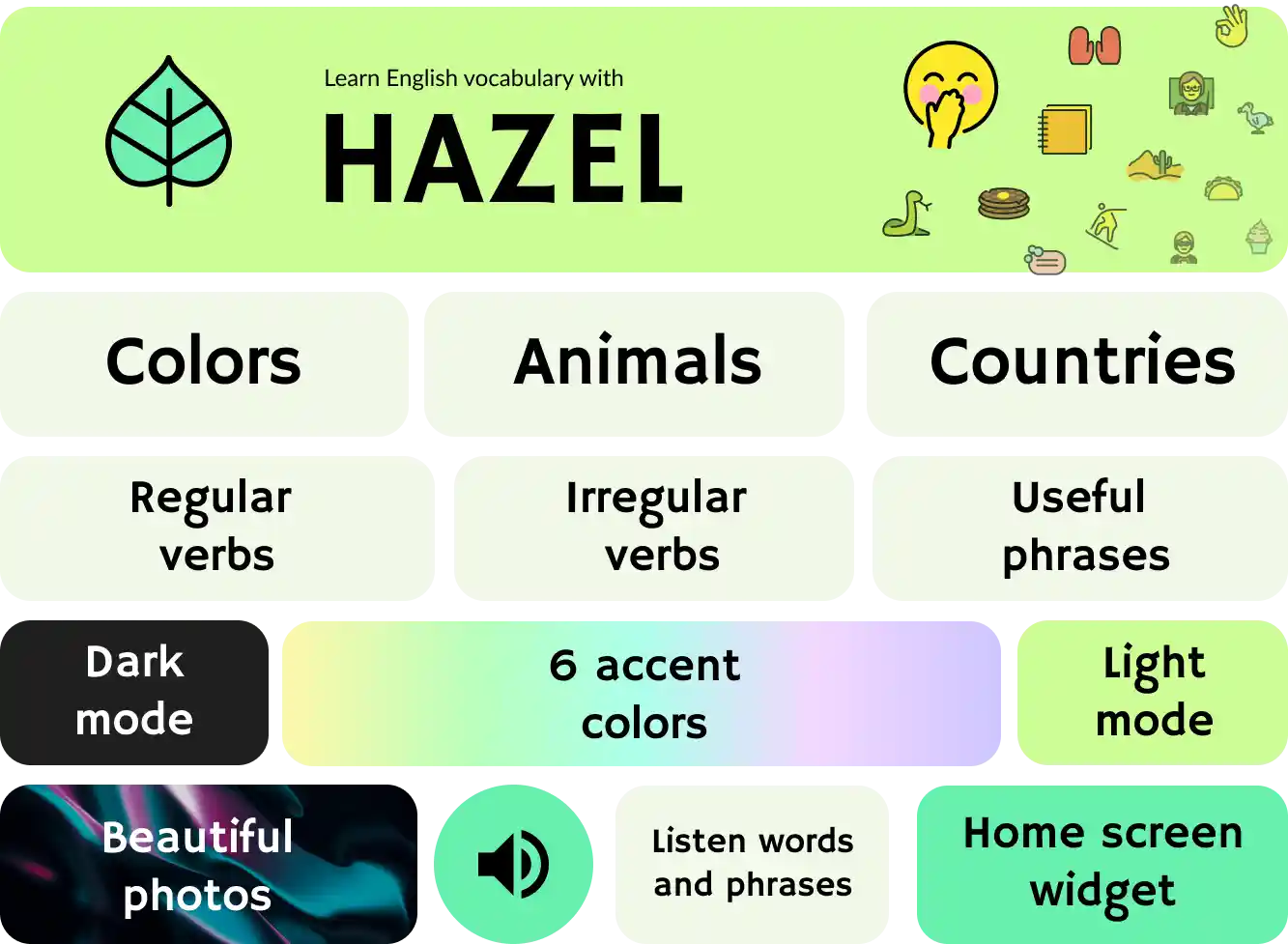 Learn English vocabulary with
HAZEL

Colors

Animals

Countries

Regular verbs

Irregular verbs

Useful phrases

Dark mode

6 accent colors

Light mode

Beautiful photos

Listen words and phrases

Home screen widget